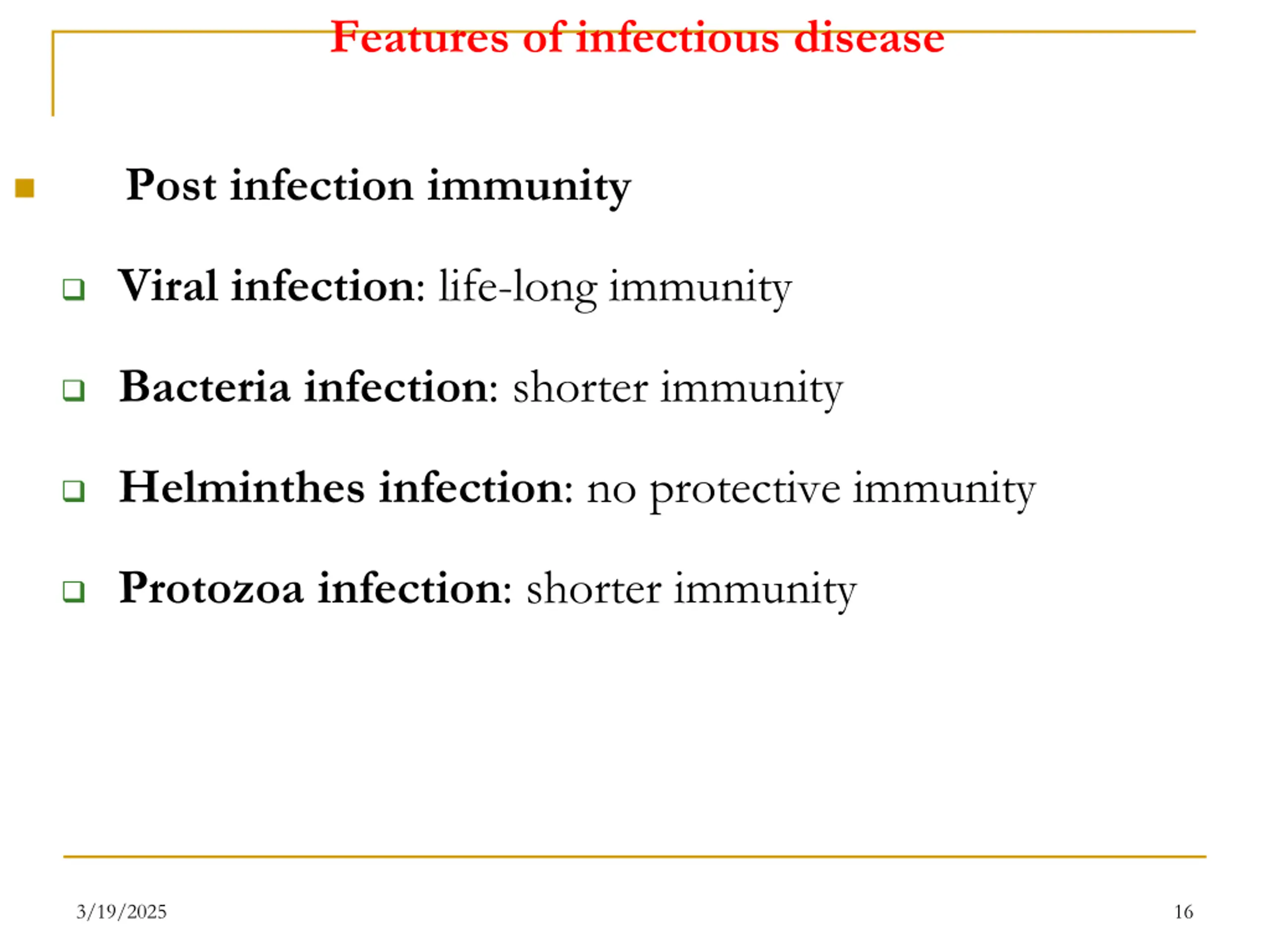 Features of infectious disease

Post infection immunity

Viral infection: life-long immunity

Bacteria infection: shorter immunity

Helminthes infection: no protective immunity

Protozoa infection: shorter immunity

3/19/2025

16